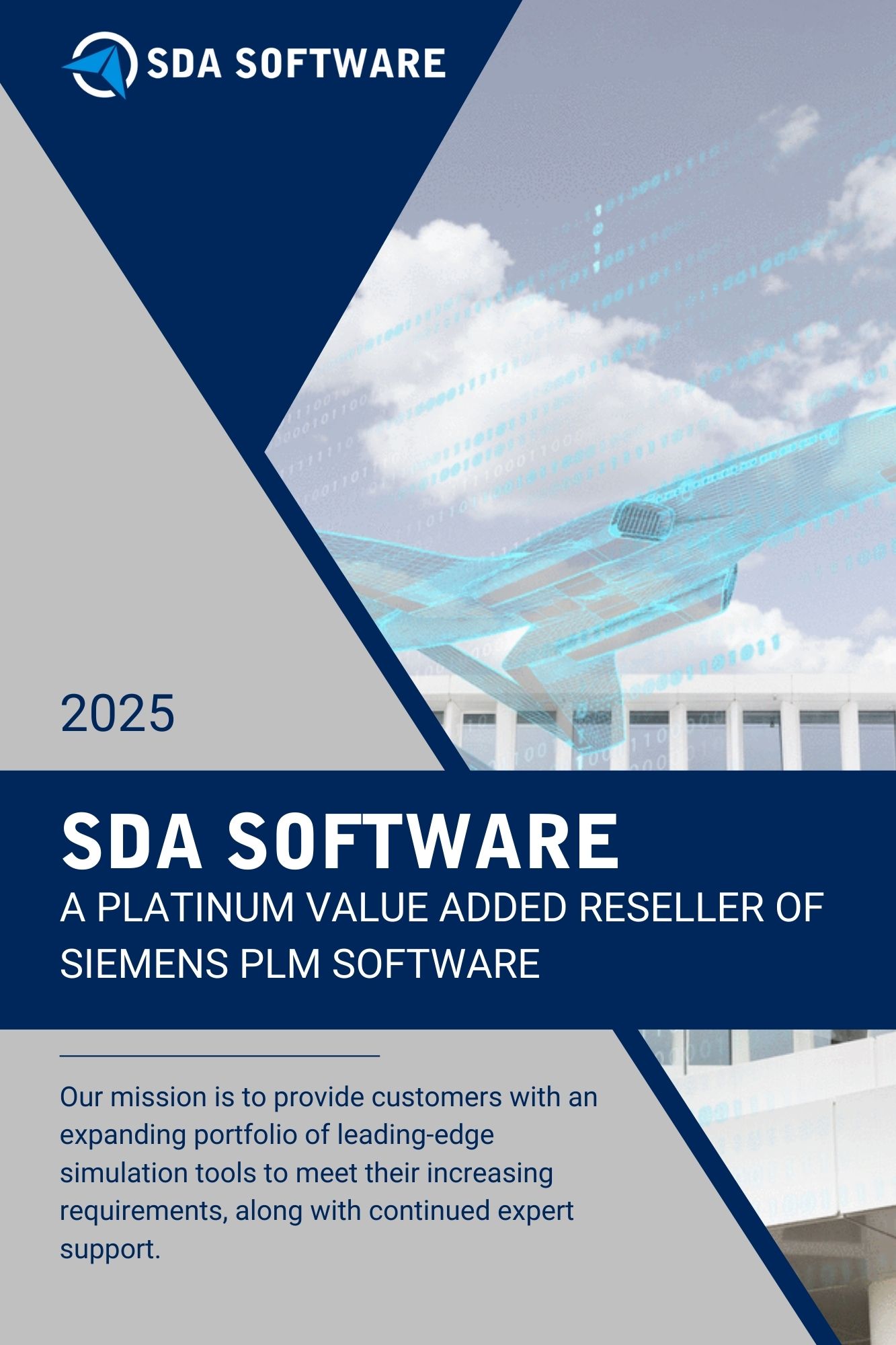 SDA SOFTWARE

2025

SDA SOFTWARE
A PLATINUM VALUE ADDED RESELLER OF SIEMENS PLM SOFTWARE

Our mission is to provide customers with an expanding portfolio of leading-edge simulation tools to meet their increasing requirements, along with continued expert support.